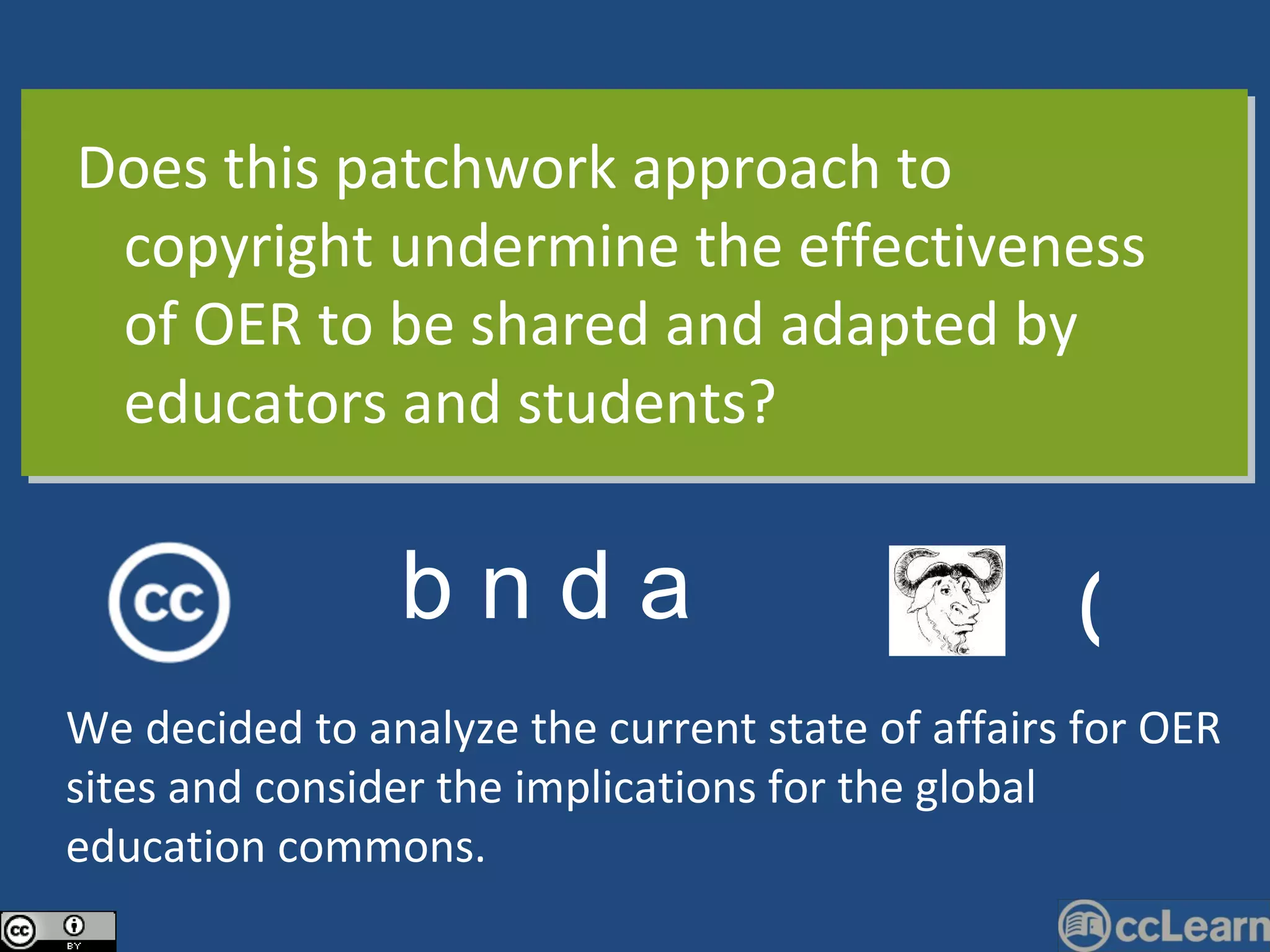 Does this patchwork approach to copyright undermine the effectiveness of OER to be shared and adapted by educators and students?

cc

b n d a

(

We decided to analyze the current state of affairs for OER sites and consider the implications for the global education commons.

cc BY

ccLearn